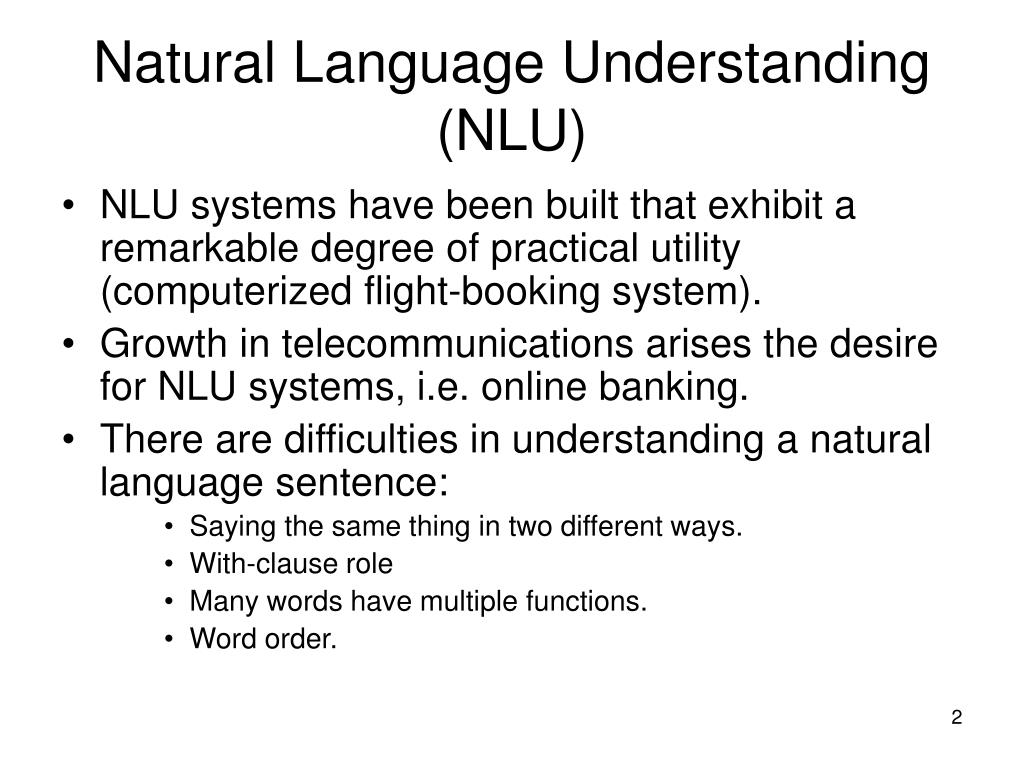 Natural Language Understanding (NLU)

• NLU systems have been built that exhibit a remarkable degree of practical utility (computerized flight-booking system).
• Growth in telecommunications arises the desire for NLU systems, i.e. online banking.
• There are difficulties in understanding a natural language sentence:
  • Saying the same thing in two different ways.
  • With-clause role
  • Many words have multiple functions.
  • Word order.

2